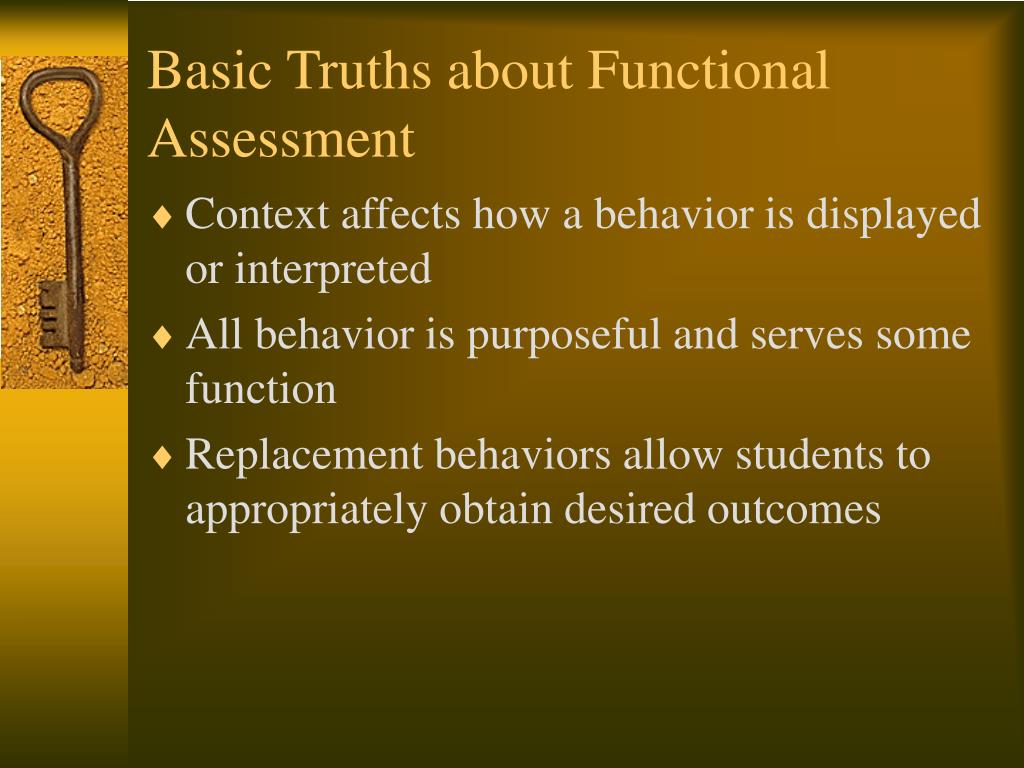 Basic Truths about Functional Assessment

♦ Context affects how a behavior is displayed or interpreted

♦ All behavior is purposeful and serves some function

♦ Replacement behaviors allow students to appropriately obtain desired outcomes